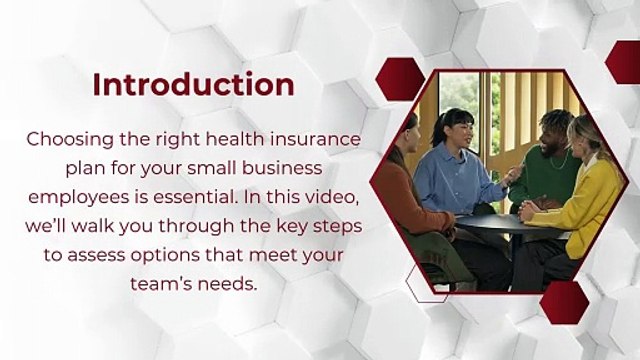 Introduction

Choosing the right health insurance plan for your small business employees is essential. In this video, we'll walk you through the key steps to assess options that meet your team's needs.